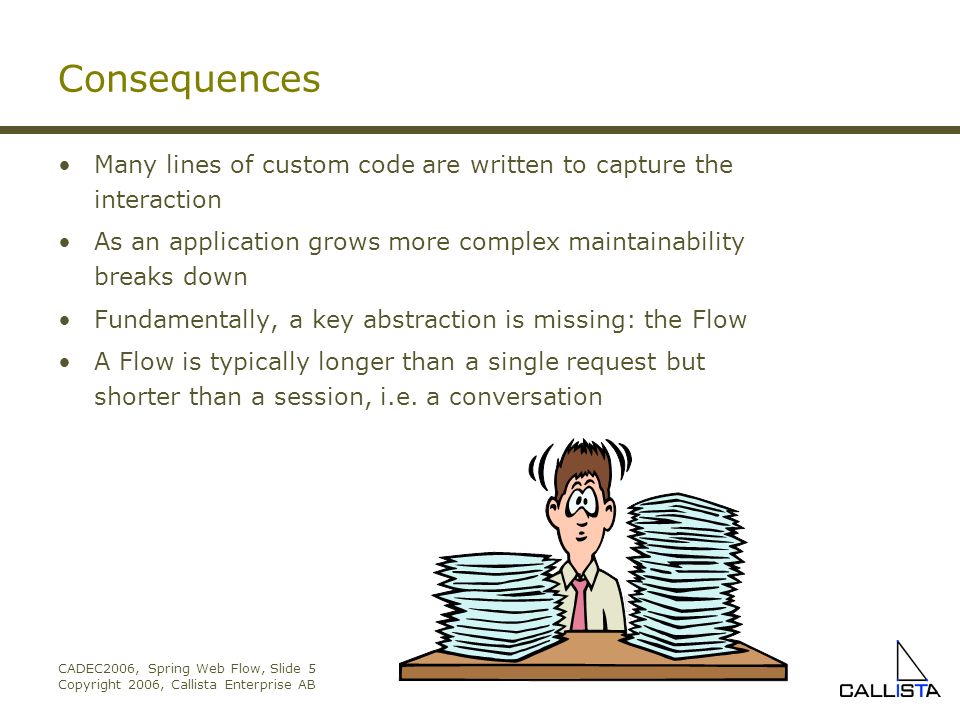 Consequences

• Many lines of custom code are written to capture the interaction

• As an application grows more complex maintainability breaks down

• Fundamentally, a key abstraction is missing: the Flow

• A Flow is typically longer than a single request but shorter than a session, i.e. a conversation

CADEC2006, Spring Web Flow, Slide 5
Copyright 2006, Callista Enterprise AB

CALLISTA